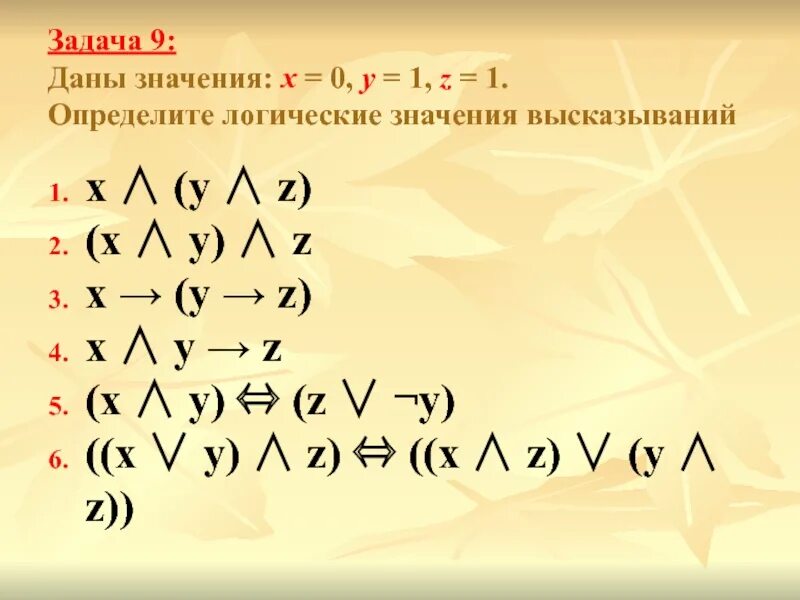 Задача 9:
Даны значения: $x = 0$, $y = 1$, $z = 1$.
Определите логические значения высказываний

1. $x \wedge (y \wedge z)$
2. $(x \wedge y) \wedge z$
3. $x \rightarrow (y \rightarrow z)$
4. $x \wedge y \rightarrow z$
5. $(x \wedge y) \Leftrightarrow (z \vee \neg y)$
6. $((x \vee y) \wedge z) \Leftrightarrow ((x \wedge z) \vee (y \wedge z))$